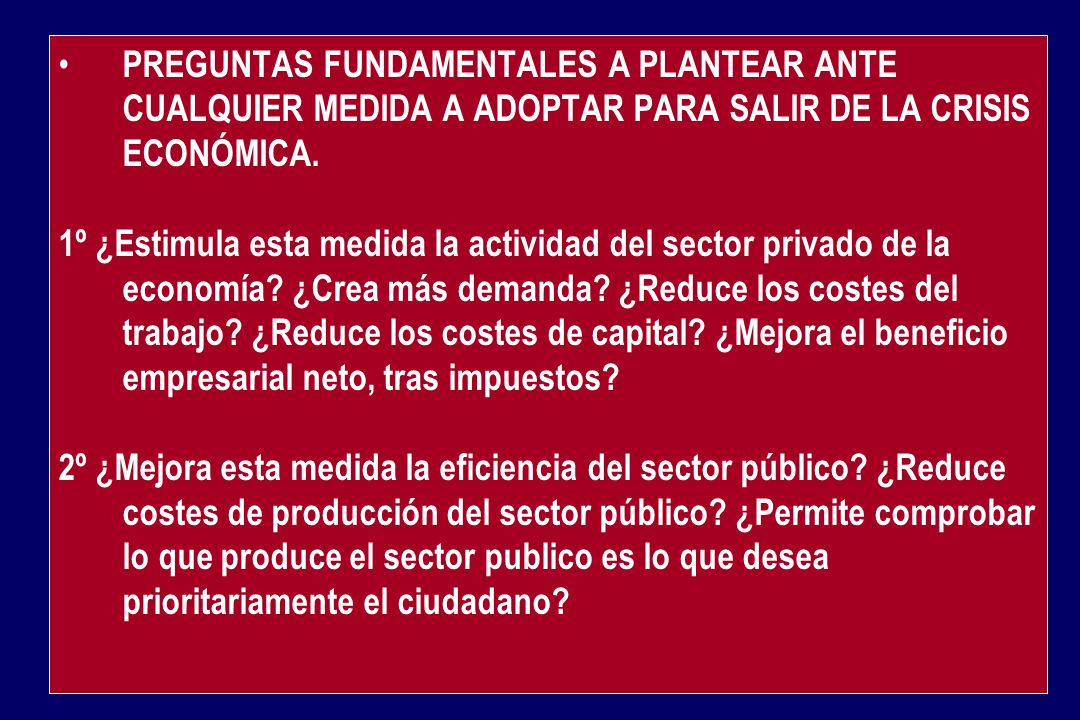 • PREGUNTAS FUNDAMENTALES A PLANTEAR ANTE CUALQUIER MEDIDA A ADOPTAR PARA SALIR DE LA CRISIS ECONÓMICA.

1º ¿Estimula esta medida la actividad del sector privado de la economía? ¿Crea más demanda? ¿Reduce los costes del trabajo? ¿Reduce los costes de capital? ¿Mejora el beneficio empresarial neto, tras impuestos?

2º ¿Mejora esta medida la eficiencia del sector público? ¿Reduce costes de producción del sector público? ¿Permite comprobar lo que produce el sector publico es lo que desea prioritariamente el ciudadano?